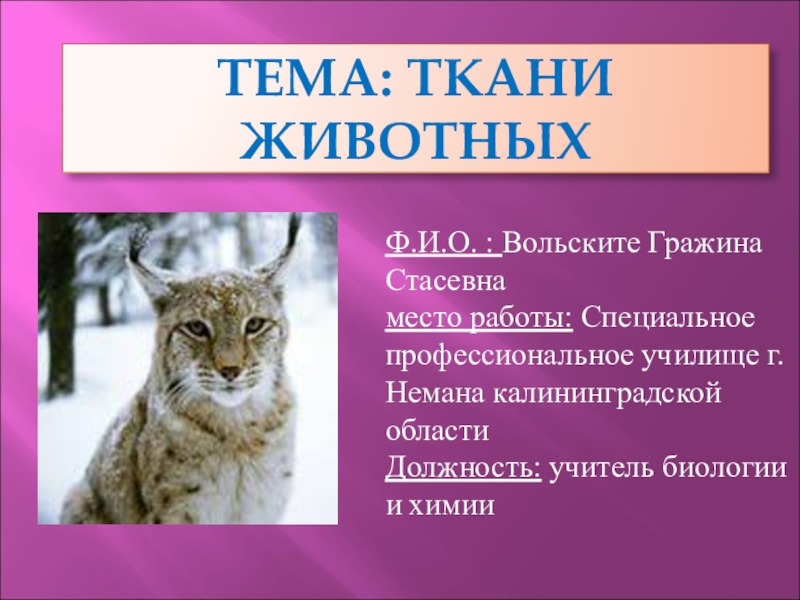 ТЕМА: ТКАНИ ЖИВОТНЫХ

Ф.И.О. : Вольските Гражина Стасевна
место работы: Специальное профессиональное училище г. Немана калининградской области
Должность: учитель биологии и химии